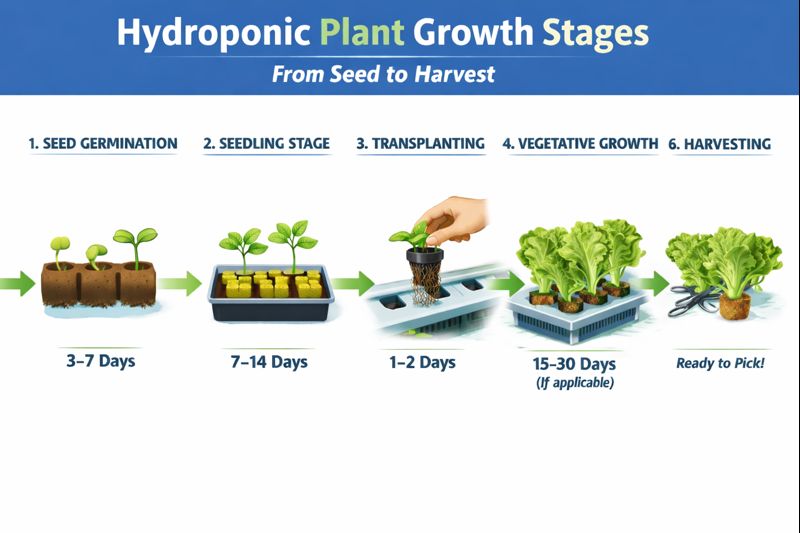 Hydroponic Plant Growth Stages
From Seed to Harvest

1. SEED GERMINATION
3–7 Days

2. SEEDLING STAGE
7–14 Days

3. TRANSPLANTING
1–2 Days

4. VEGETATIVE GROWTH
15–30 Days
(If applicable)

6. HARVESTING
Ready to Pick!